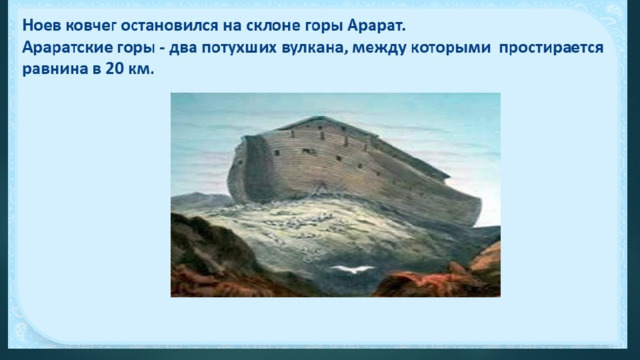 Ноев ковчег остановился на склоне горы Арарат.
Араратские горы - два потухших вулкана, между которыми простирается равнина в 20 км.